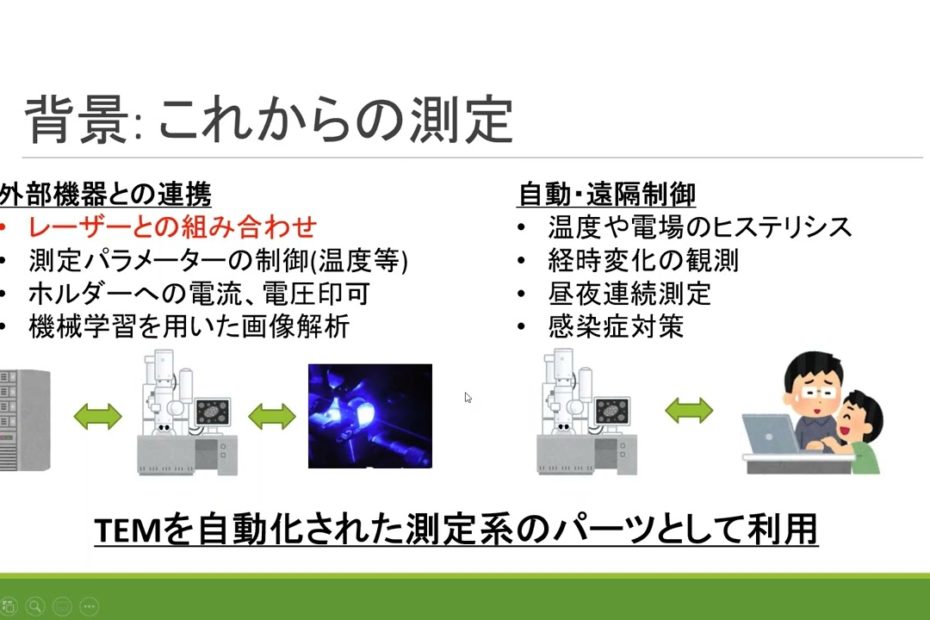 背景: これからの測定

外部機器との連携
• レーザーとの組み合わせ
• 測定パラメーターの制御(温度等)
• ホルダーへの電流、電圧印可
• 機械学習を用いた画像解析

自動・遠隔制御
• 温度や電場のヒステリシス
• 経時変化の観測
• 昼夜連続測定
• 感染症対策

TEMを自動化された測定系のパーツとして利用